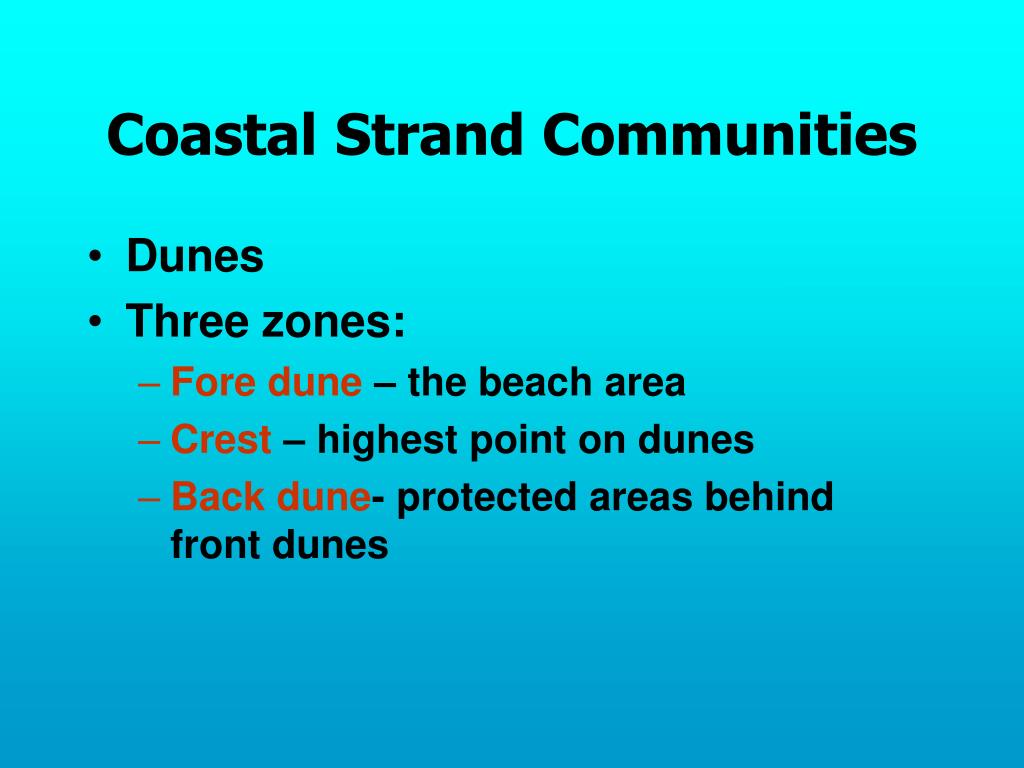 Coastal Strand Communities

• Dunes
• Three zones:
– Fore dune – the beach area
– Crest – highest point on dunes
– Back dune- protected areas behind front dunes